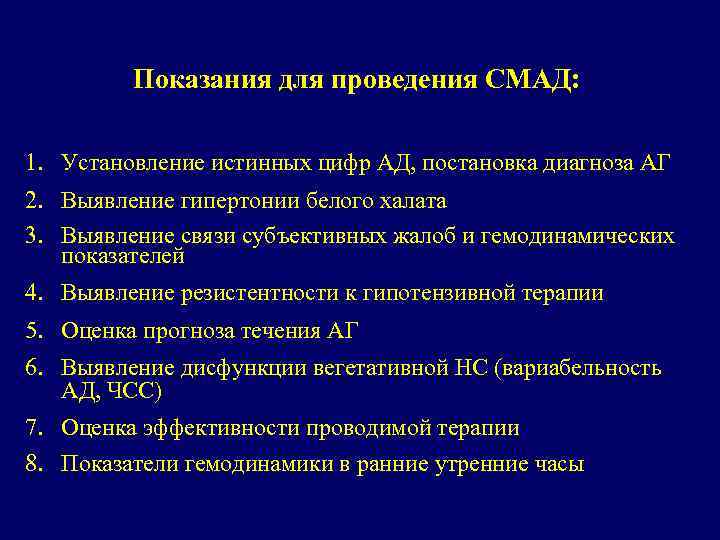 Показания для проведения СМАД:

1. Установление истинных цифр АД, постановка диагноза АГ
2. Выявление гипертонии белого халата
3. Выявление связи субъективных жалоб и гемодинамических показателей
4. Выявление резистентности к гипотензивной терапии
5. Оценка прогноза течения АГ
6. Выявление дисфункции вегетативной НС (вариабельность АД, ЧСС)
7. Оценка эффективности проводимой терапии
8. Показатели гемодинамики в ранние утренние часы